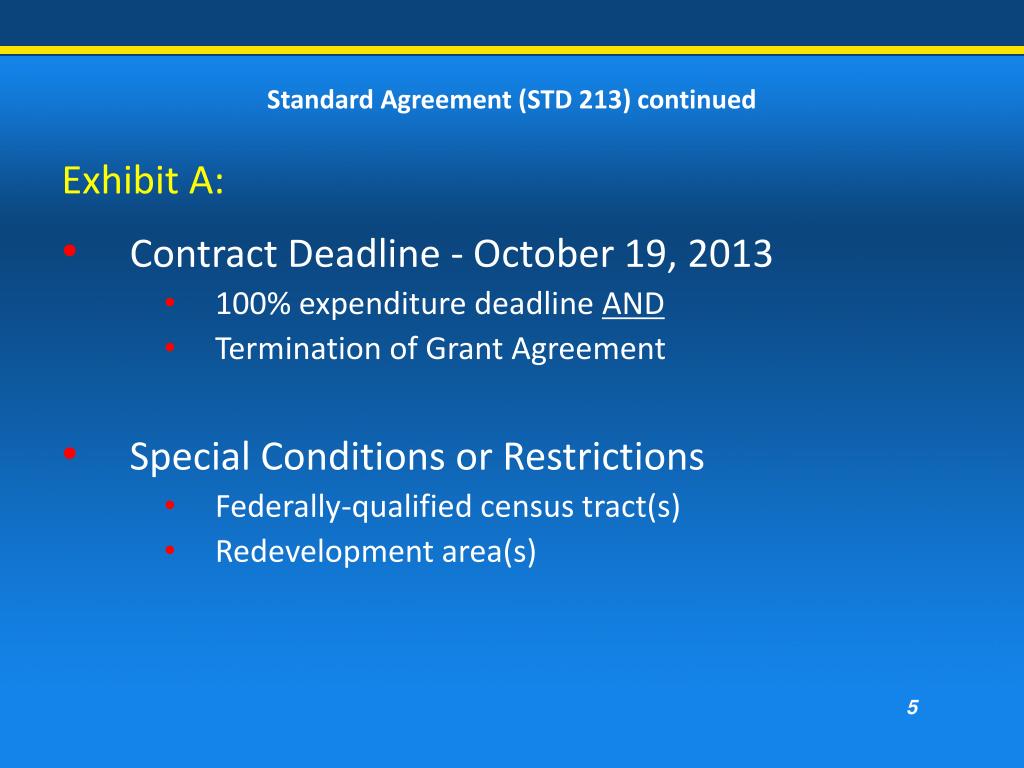 Standard Agreement (STD 213) continued

Exhibit A:

• Contract Deadline - October 19, 2013
  • 100% expenditure deadline AND
  • Termination of Grant Agreement

• Special Conditions or Restrictions
  • Federally-qualified census tract(s)
  • Redevelopment area(s)

5